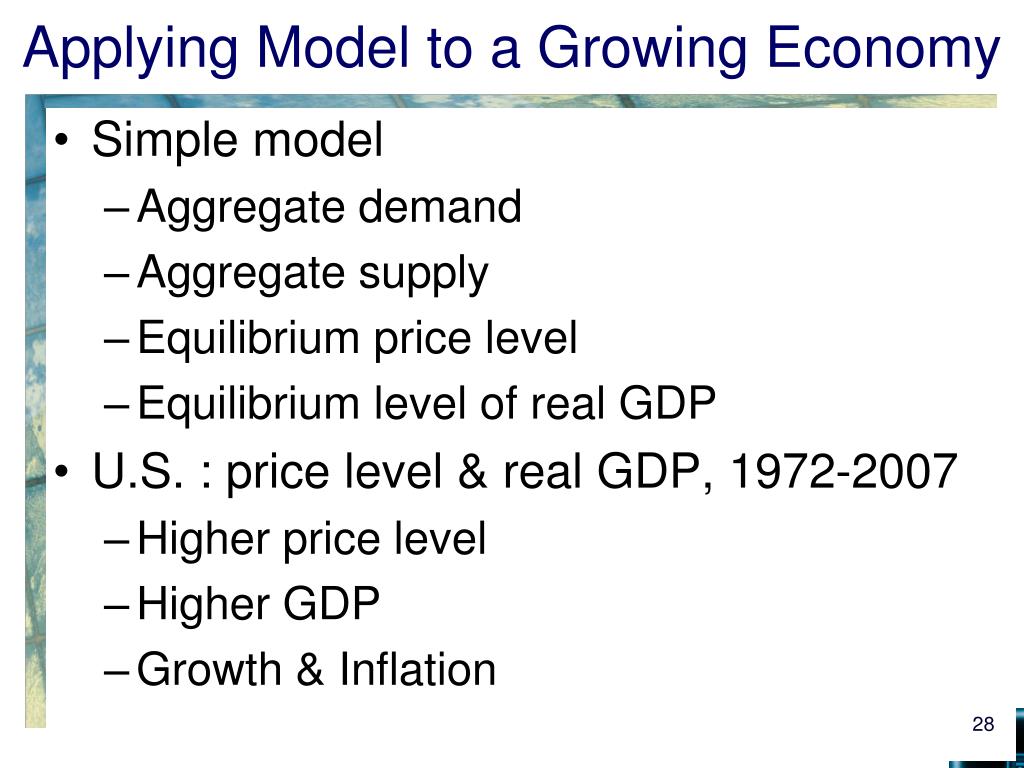 Applying Model to a Growing Economy

• Simple model
– Aggregate demand
– Aggregate supply
– Equilibrium price level
– Equilibrium level of real GDP
• U.S. : price level & real GDP, 1972-2007
– Higher price level
– Higher GDP
– Growth & Inflation

28